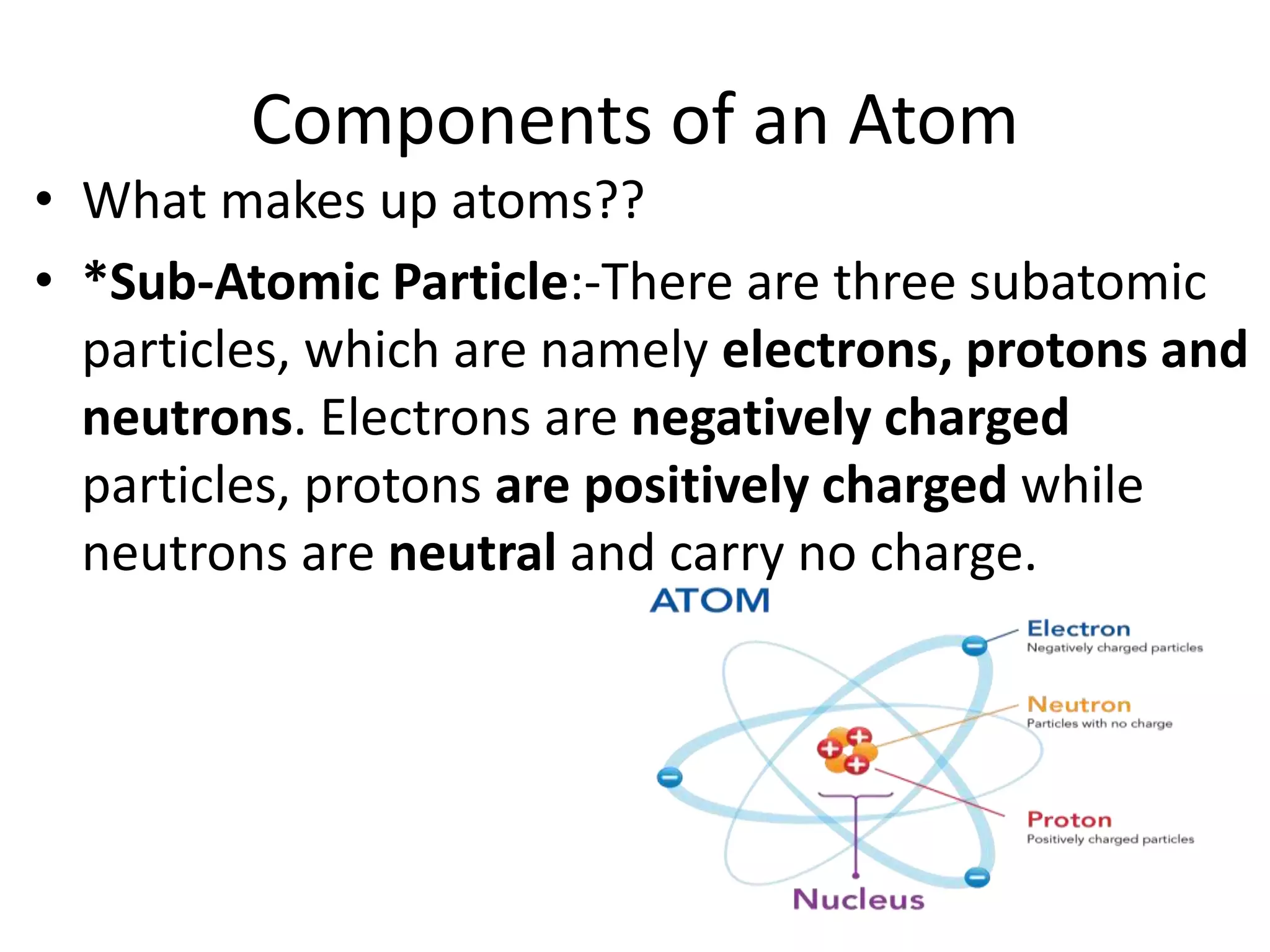 Components of an Atom

• What makes up atoms??

• *Sub-Atomic Particle:-There are three subatomic particles, which are namely electrons, protons and neutrons. Electrons are negatively charged particles, protons are positively charged while neutrons are neutral and carry no charge.

ATOM

Electron
Negatively charged particles

Neutron
Particles with no charge

Proton
Positively charged particles

Nucleus